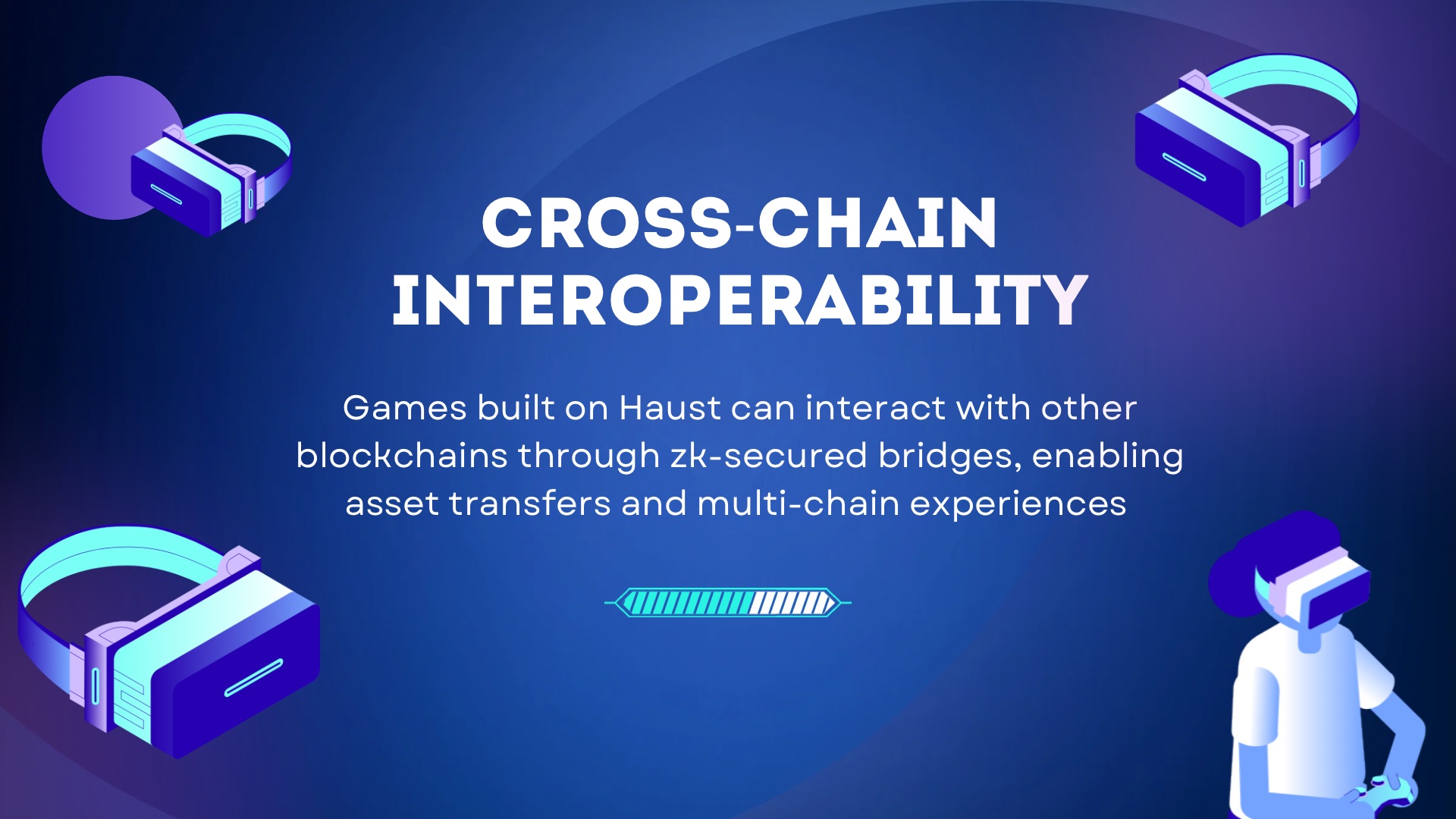 CROSS-CHAIN INTEROPERABILITY

Games built on Haust can interact with other blockchains through zk-secured bridges, enabling asset transfers and multi-chain experiences